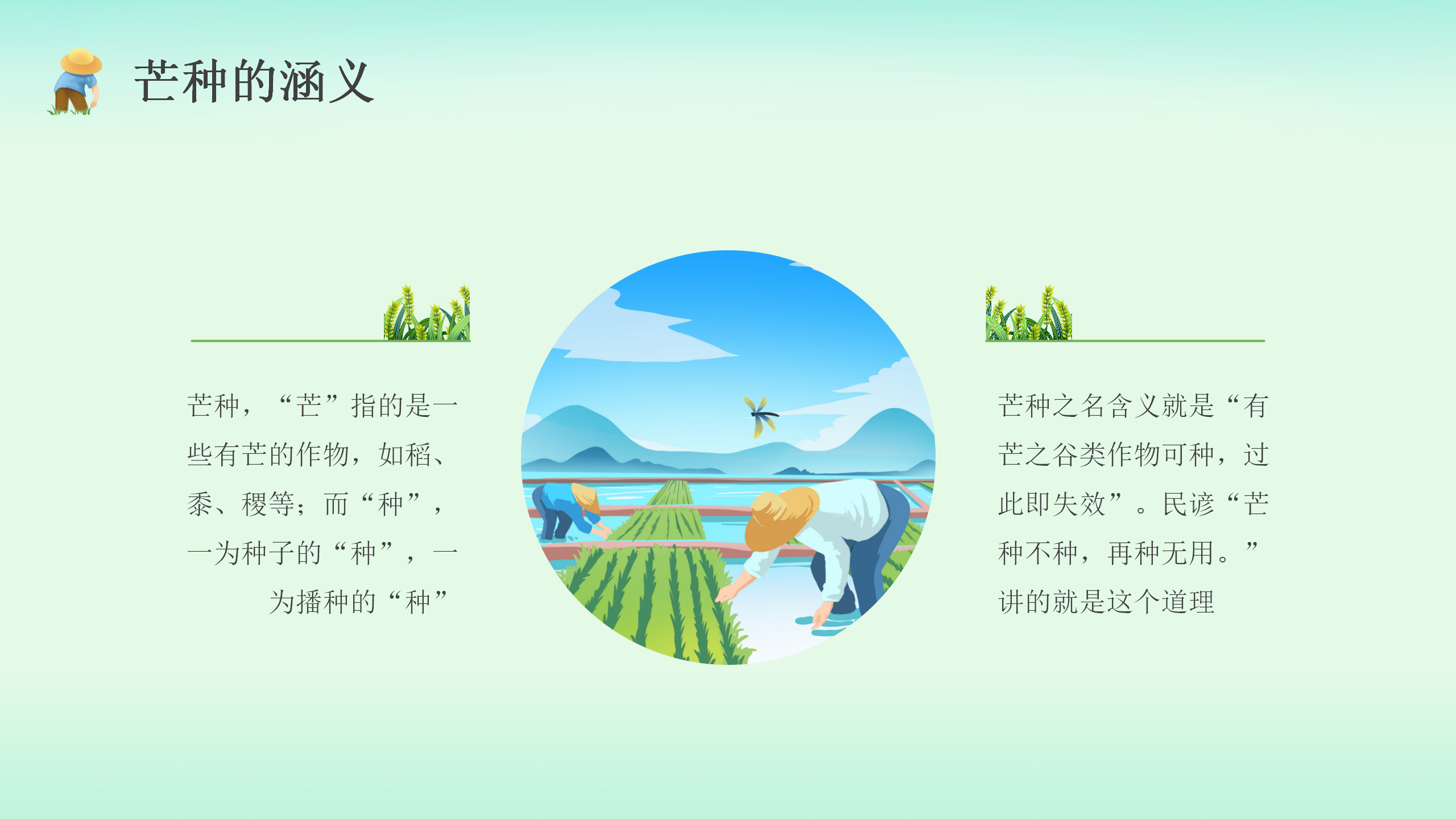 芒种的涵义

芒种，“芒”指的是一些有芒的作物，如稻、黍、稷等；而“种”，一为种子的“种”，一为播种的“种”

芒种之名含义就是“有芒之谷类作物可种，过此即失效”。民谚“芒种不种，再种无用。”讲的就是这个道理